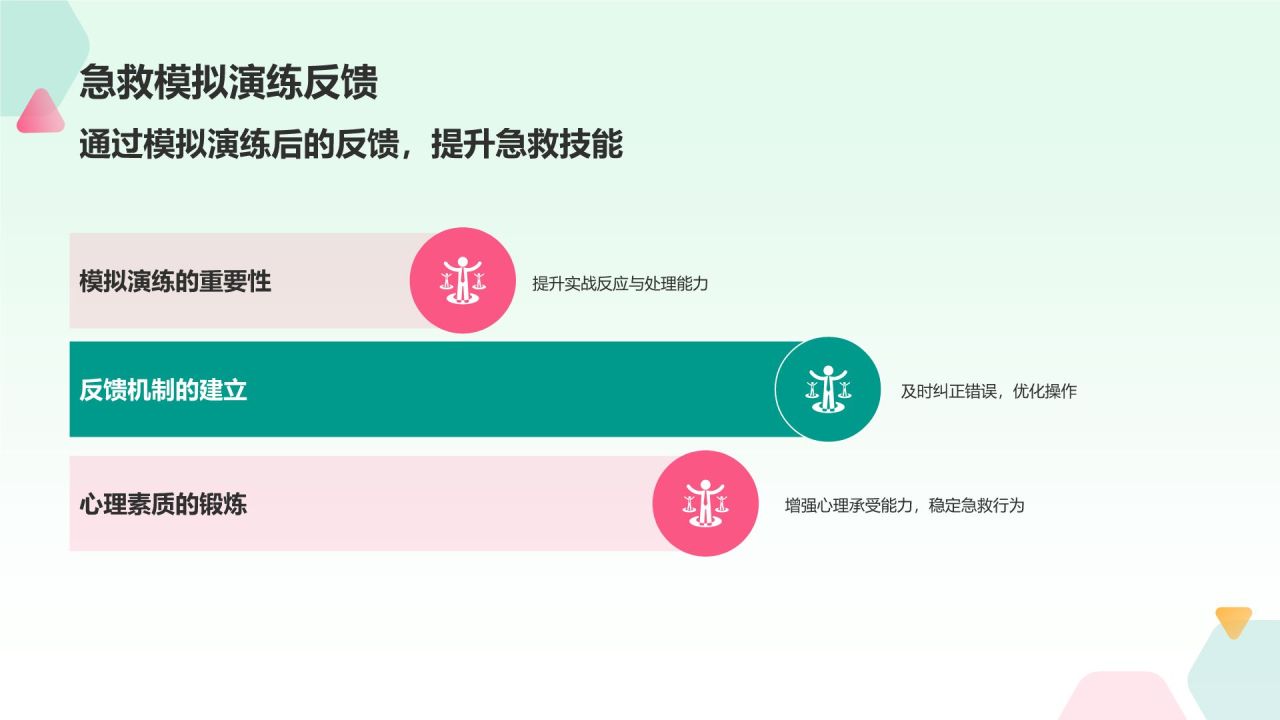 急救模拟演练反馈

通过模拟演练后的反馈，提升急救技能

模拟演练的重要性

提升实战反应与处理能力

反馈机制的建立

及时纠正错误，优化操作

心理素质的锻炼

增强心理承受能力，稳定急救行为